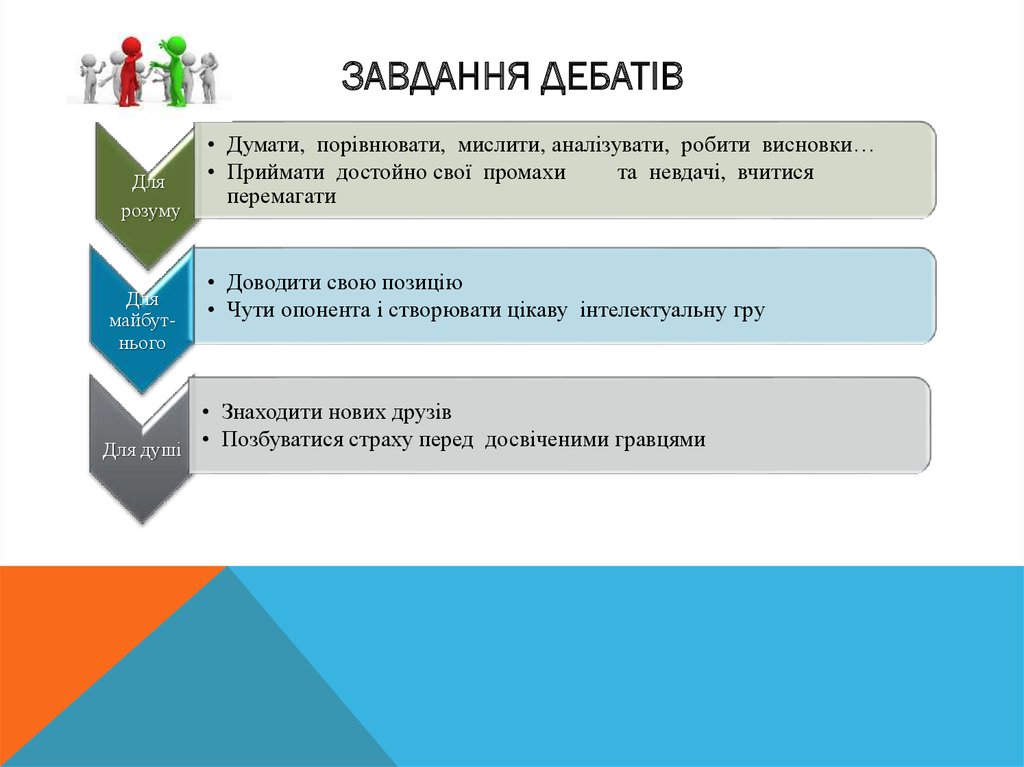 ЗАВДАННЯ ДЕБАТІВ

Для розуму

• Думати, порівнювати, мислити, аналізувати, робити висновки…
• Приймати достойно свої промахи та невдачі, вчитися перемагати

Для майбутнього

• Доводити свою позицію
• Чути опонента і створювати цікаву інтелектуальну гру

Для душі

• Знаходити нових друзів
• Позбуватися страху перед досвіченими гравцями